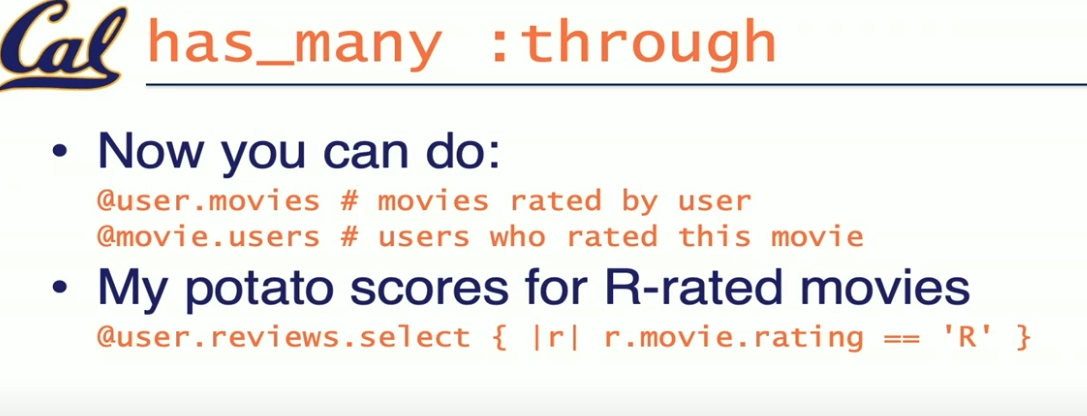 Cal has_many :through

• Now you can do:
@user.movies # movies rated by user
@movie.users # users who rated this movie

• My potato scores for R-rated movies
@user.reviews.select { |r| r.movie.rating == 'R' }